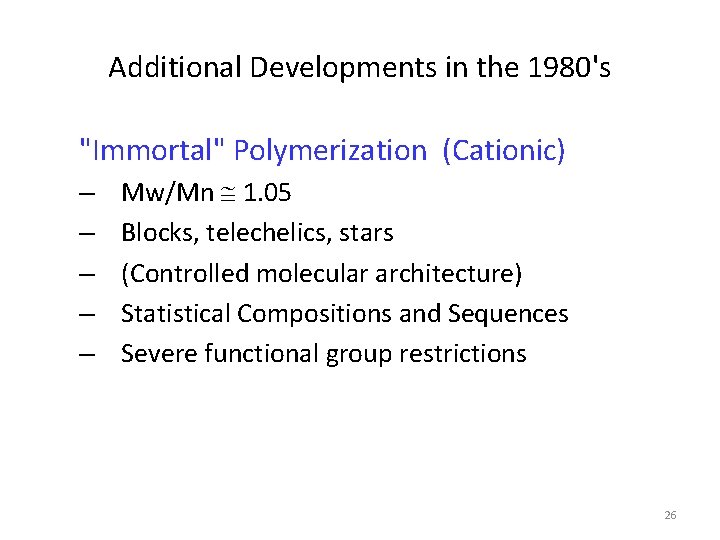 Additional Developments in the 1980's

"Immortal" Polymerization (Cationic)

– Mw/Mn $\cong$ 1.05
– Blocks, telechelics, stars
– (Controlled molecular architecture)
– Statistical Compositions and Sequences
– Severe functional group restrictions

26